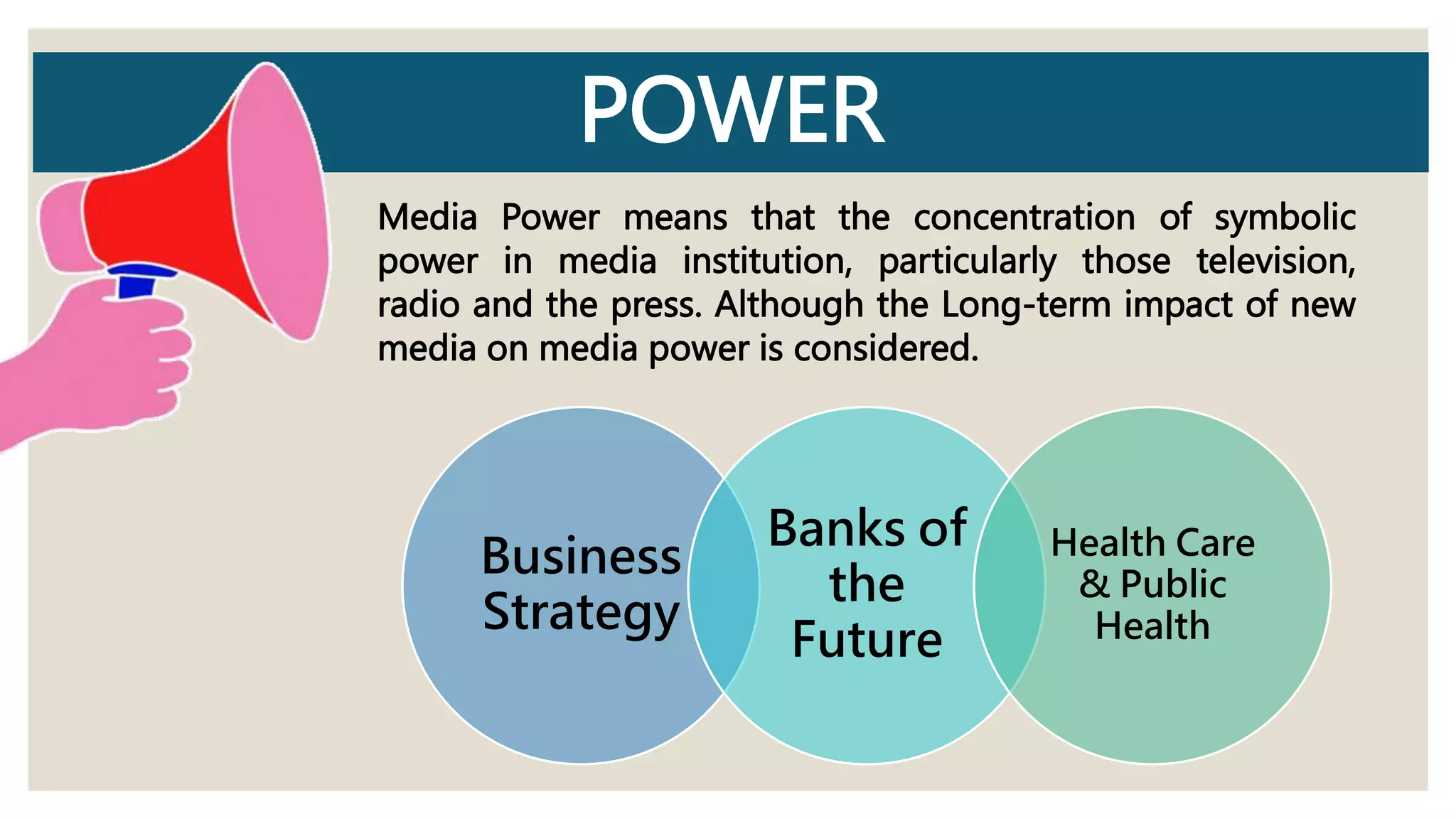 POWER

Media Power means that the concentration of symbolic power in media institution, particularly those television, radio and the press. Although the Long-term impact of new media on media power is considered.

Business Strategy

Banks of the Future

Health Care & Public Health